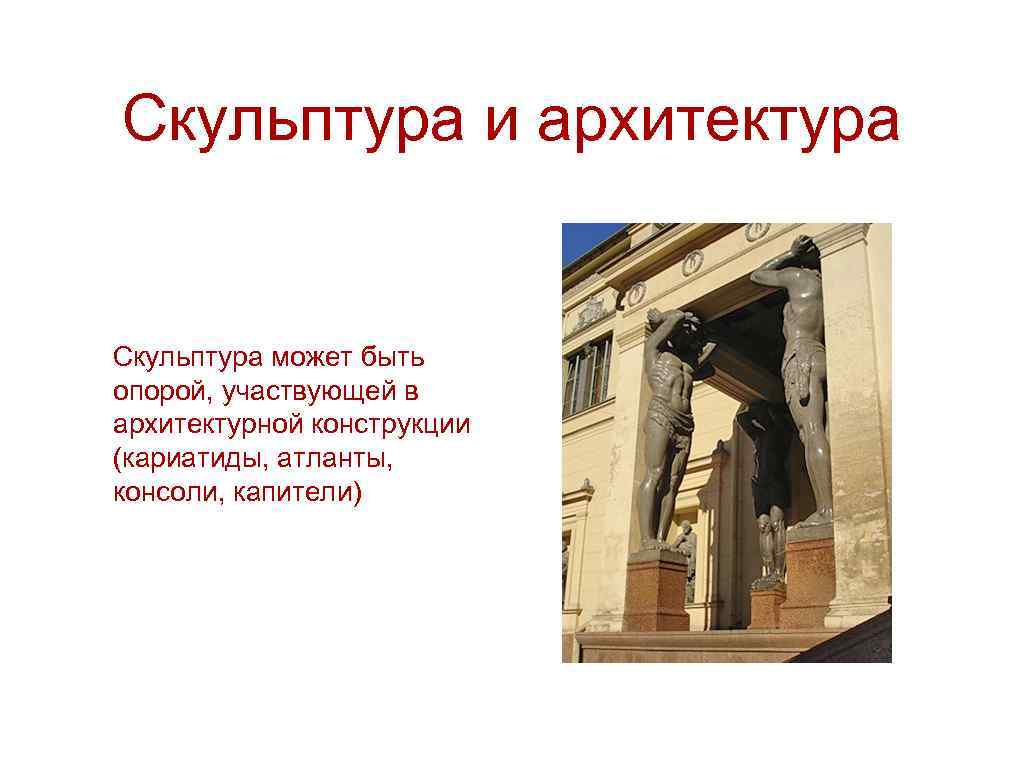 Скульптура и архитектура

Скульптура может быть опорой, участвующей в архитектурной конструкции (кариатиды, атланты, консоли, капители)